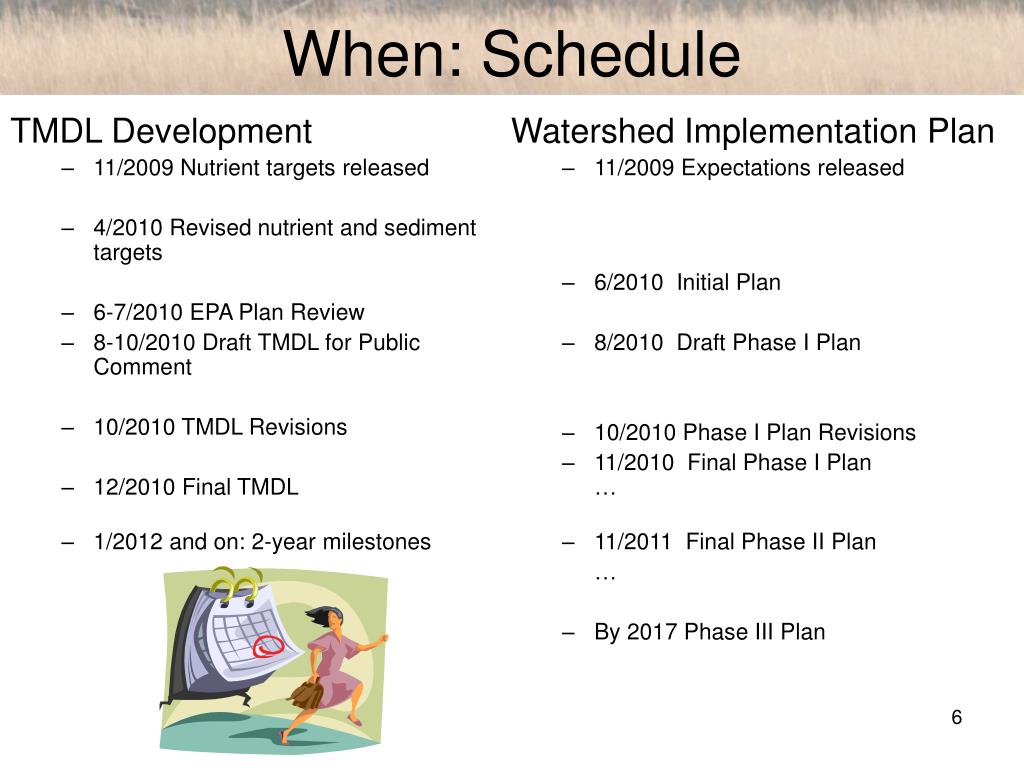 When: Schedule

TMDL Development

– 11/2009 Nutrient targets released

– 4/2010 Revised nutrient and sediment targets

– 6-7/2010 EPA Plan Review

– 8-10/2010 Draft TMDL for Public Comment

– 10/2010 TMDL Revisions

– 12/2010 Final TMDL

– 1/2012 and on: 2-year milestones

Watershed Implementation Plan

– 11/2009 Expectations released

– 6/2010 Initial Plan

– 8/2010 Draft Phase I Plan

– 10/2010 Phase I Plan Revisions

– 11/2010 Final Phase I Plan …

– 11/2011 Final Phase II Plan …

– By 2017 Phase III Plan

6